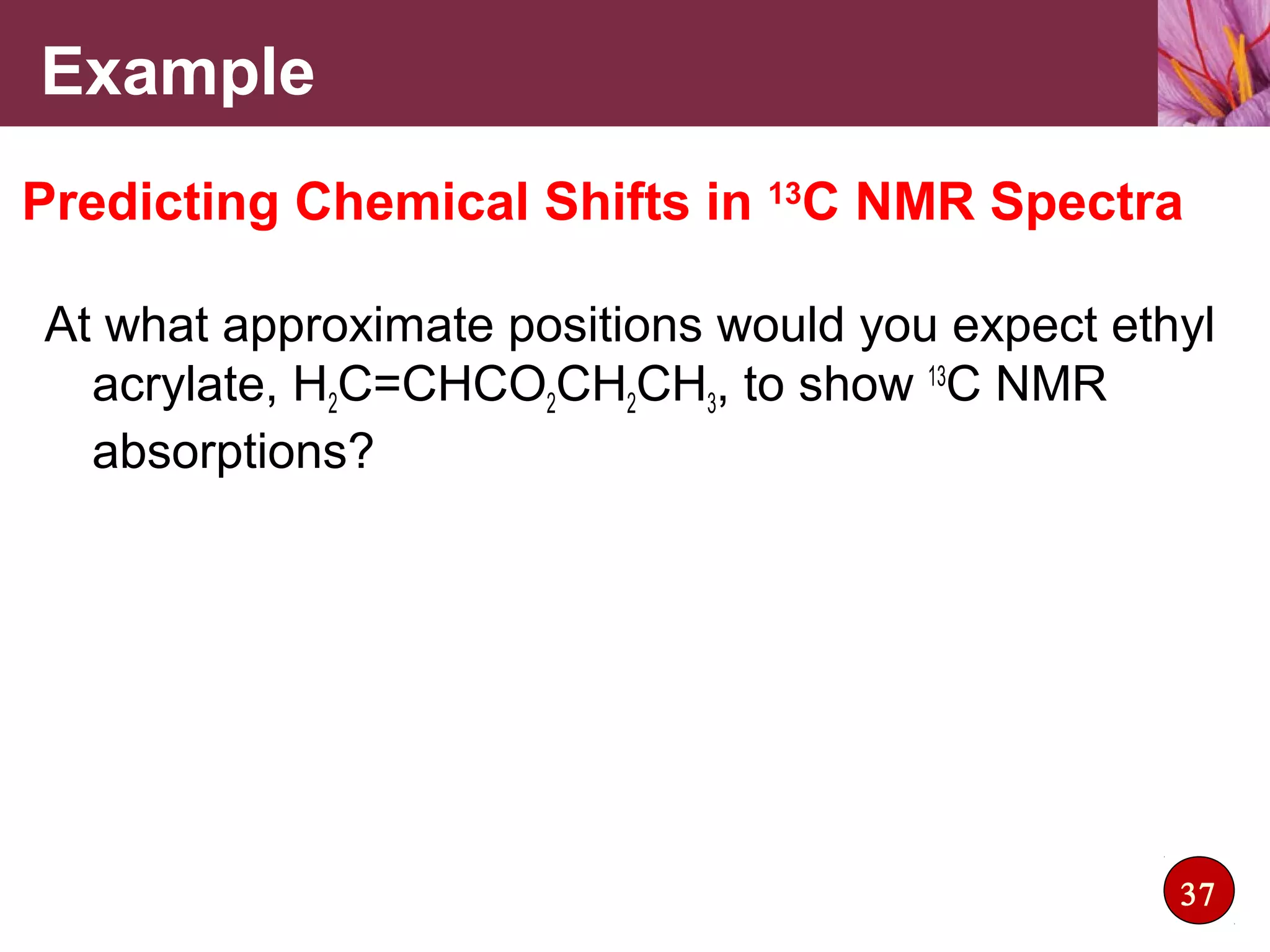 Example

Predicting Chemical Shifts in $^{13}C$ NMR Spectra

At what approximate positions would you expect ethyl acrylate, $H_2C=CHCO_2CH_2CH_3$, to show $^{13}C$ NMR absorptions?

37